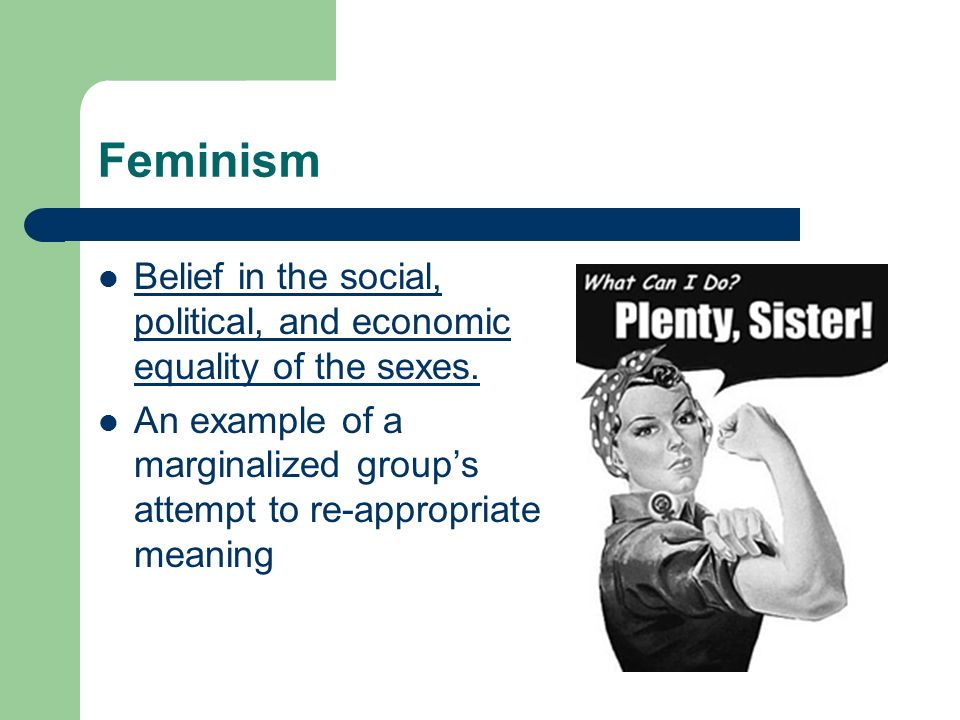 Feminism

- Belief in the social, political, and economic equality of the sexes.
- An example of a marginalized group's attempt to re-appropriate meaning

What Can I Do?
Plenty, Sister!